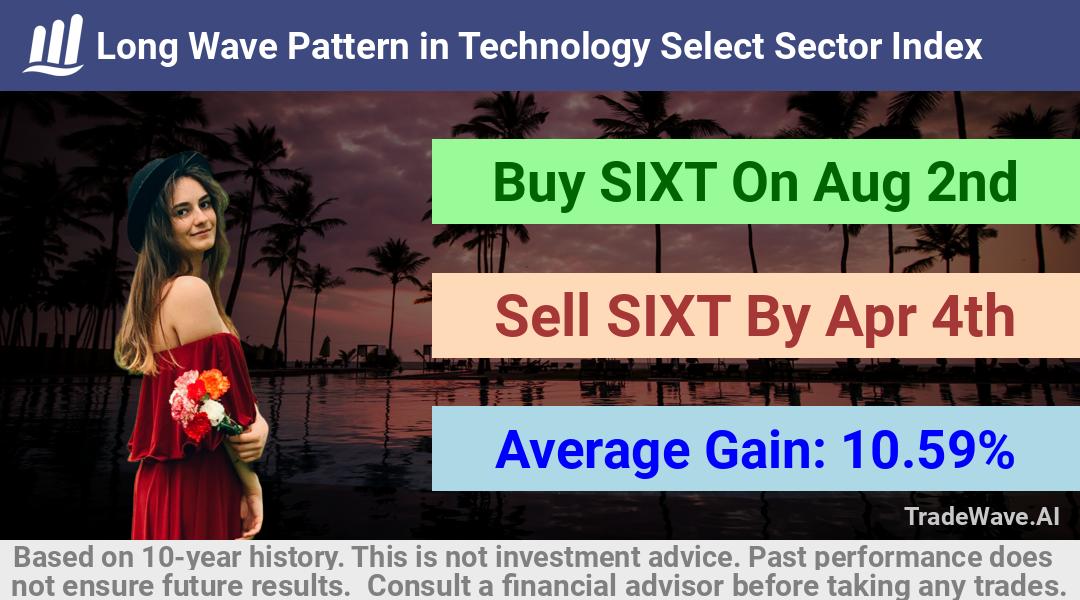 Long Wave Pattern in Technology Select Sector Index

Buy SIXT On Aug 2nd

Sell SIXT By Apr 4th

Average Gain: 10.59%

TradeWave.AI

Based on 10-year history. This is not investment advice. Past performance does not ensure future results. Consult a financial advisor before taking any trades.